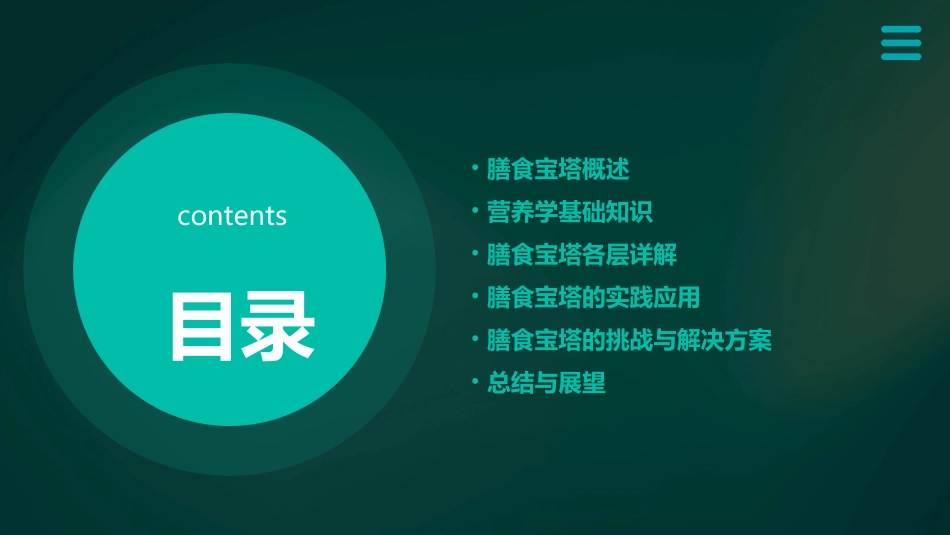 contents

目录

• 膳食宝塔概述
• 营养学基础知识
• 膳食宝塔各层详解
• 膳食宝塔的实践应用
• 膳食宝塔的挑战与解决方案
• 总结与展望